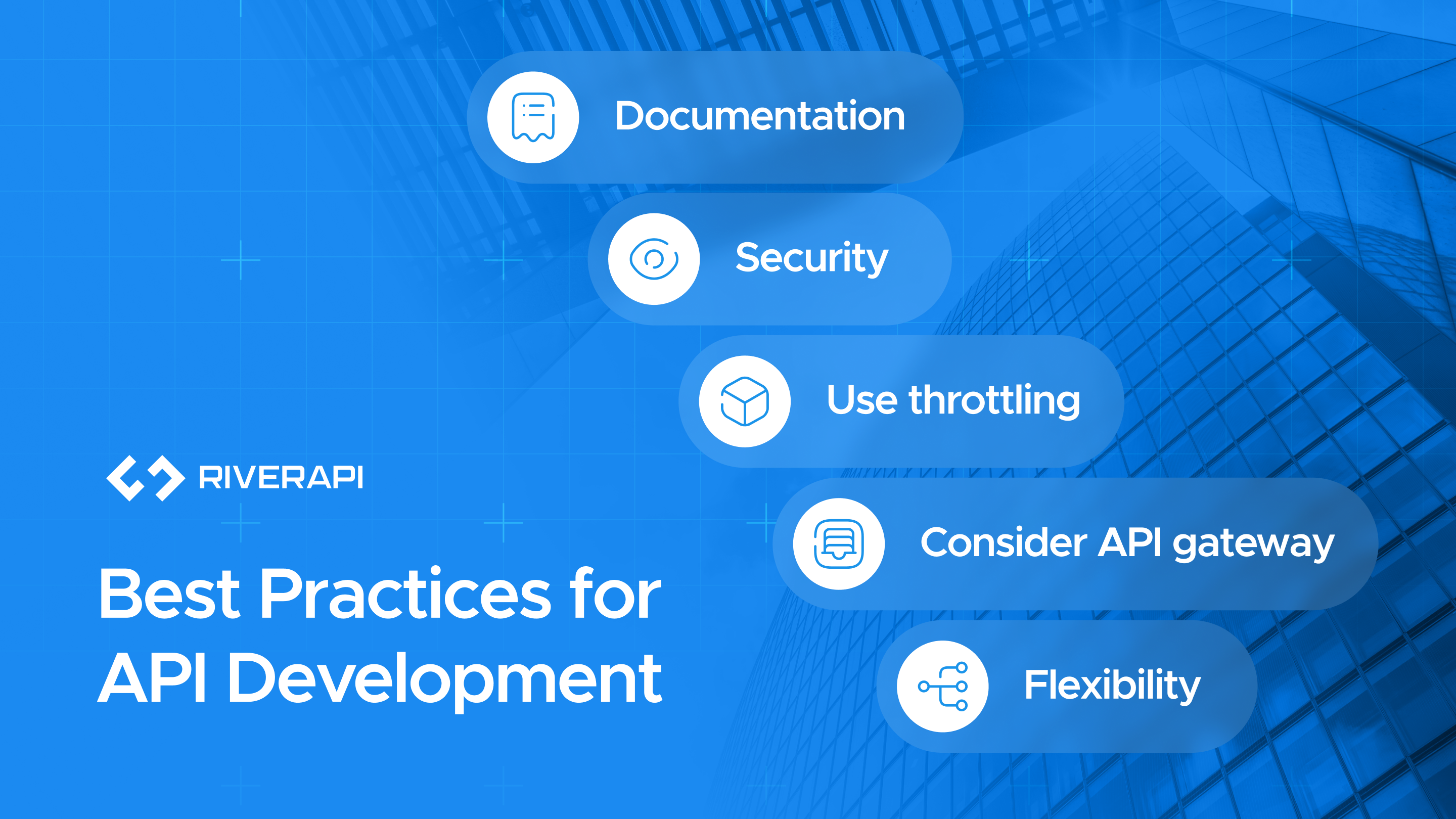 Documentation

Security

Use throttling

Consider API gateway

Flexibility

RIVERAPI

Best Practices for API Development